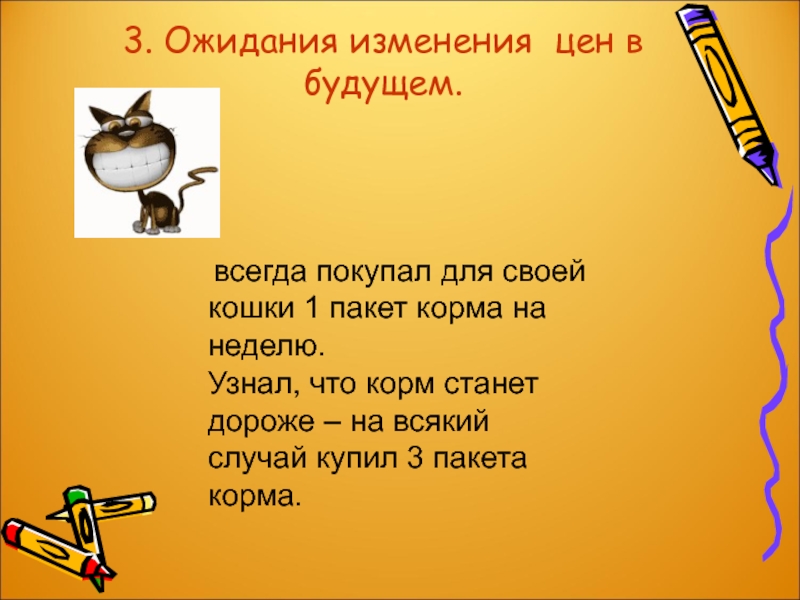 3. Ожидания изменения цен в будущем.

всегда покупал для своей кошки 1 пакет корма на неделю.
Узнал, что корм станет дороже – на всякий случай купил 3 пакета корма.